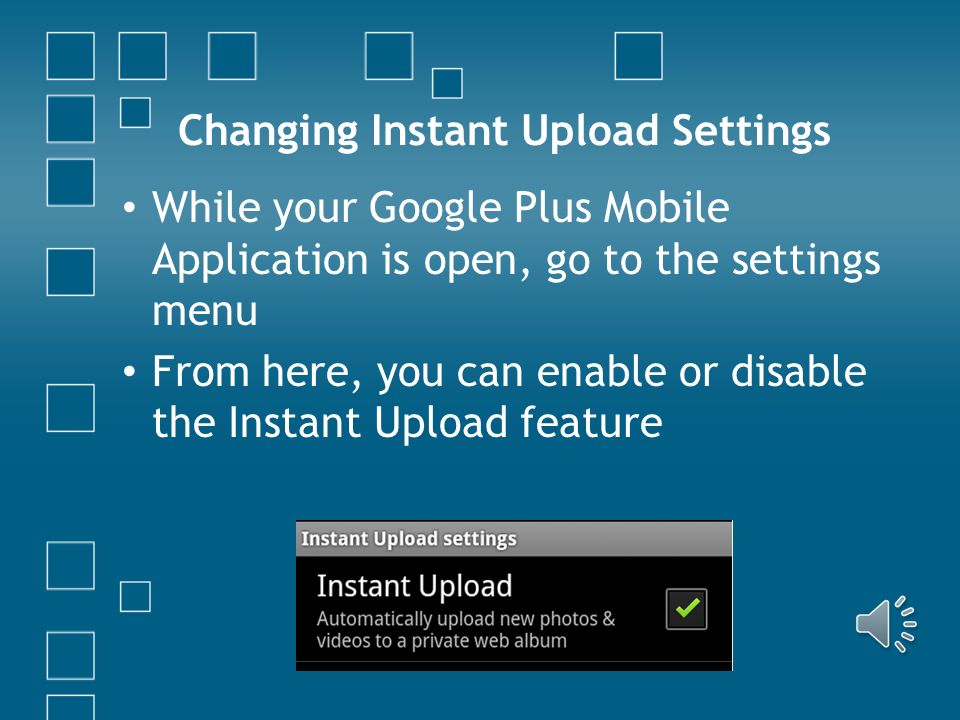 Changing Instant Upload Settings

• While your Google Plus Mobile Application is open, go to the settings menu

• From here, you can enable or disable the Instant Upload feature

Instant Upload settings

Instant Upload

Automatically upload new photos & videos to a private web album